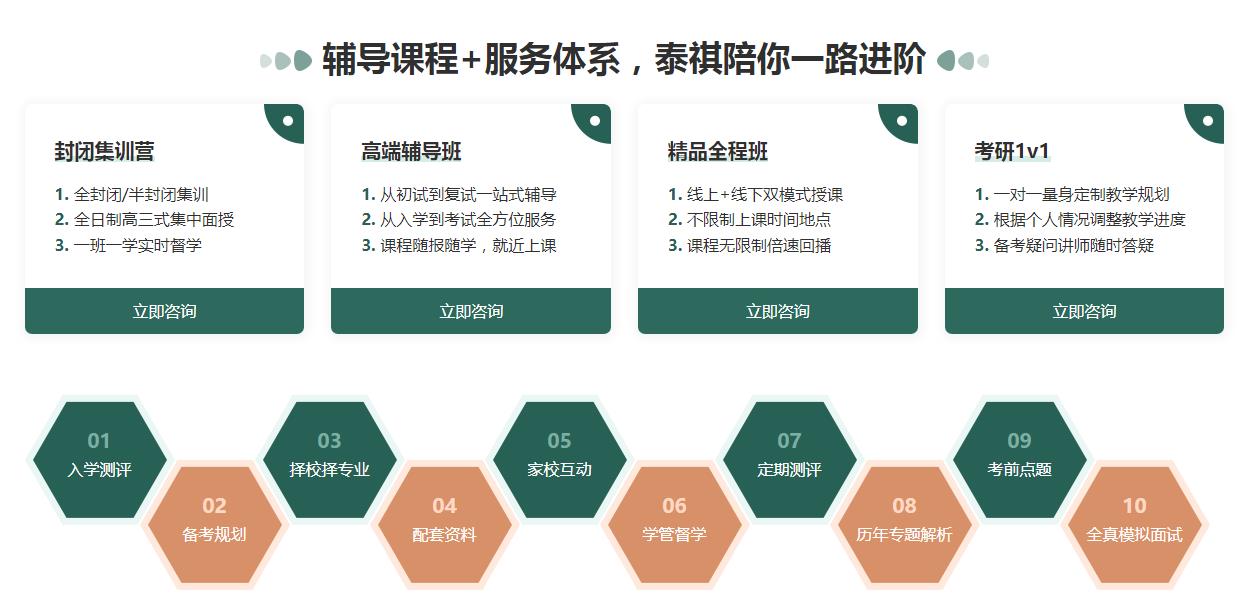 辅导课程+服务体系，泰祺陪你一路进阶

封闭集训营
1. 全封闭/半封闭集训
2. 全日制高三式集中面授
3. 一班一学实时督学
立即咨询

高端辅导班
1. 从初试到复试一站式辅导
2. 从入学到考试全方位服务
3. 课程随报随学，就近上课
立即咨询

精品全程班
1. 线上+线下双模式授课
2. 不限制上课时间地点
3. 课程无限制倍速回播
立即咨询

考研1v1
1. 一对一量身定制教学规划
2. 根据个人情况调整教学进度
3. 备考疑问讲师随时答疑
立即咨询

01 入学测评
02 备考规划
03 择校择专业
04 配套资料
05 家校互动
06 学管督学
07 定期测评
08 历年专题解析
09 考前点题
10 全真模拟面试